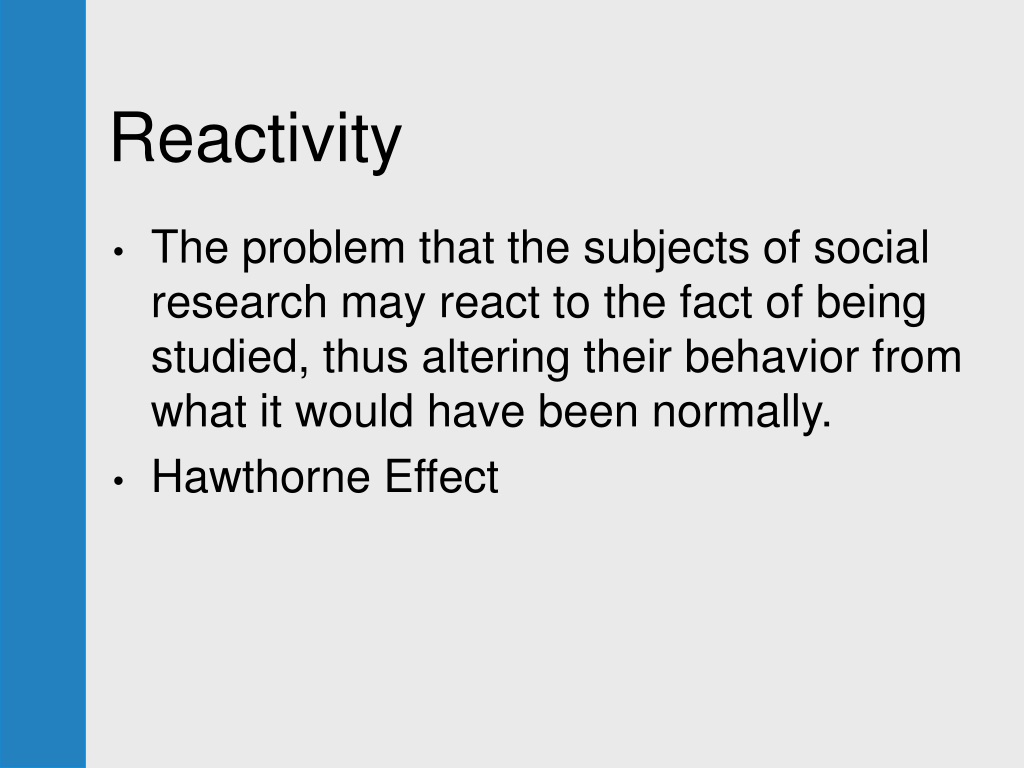 Reactivity

• The problem that the subjects of social research may react to the fact of being studied, thus altering their behavior from what it would have been normally.
• Hawthorne Effect